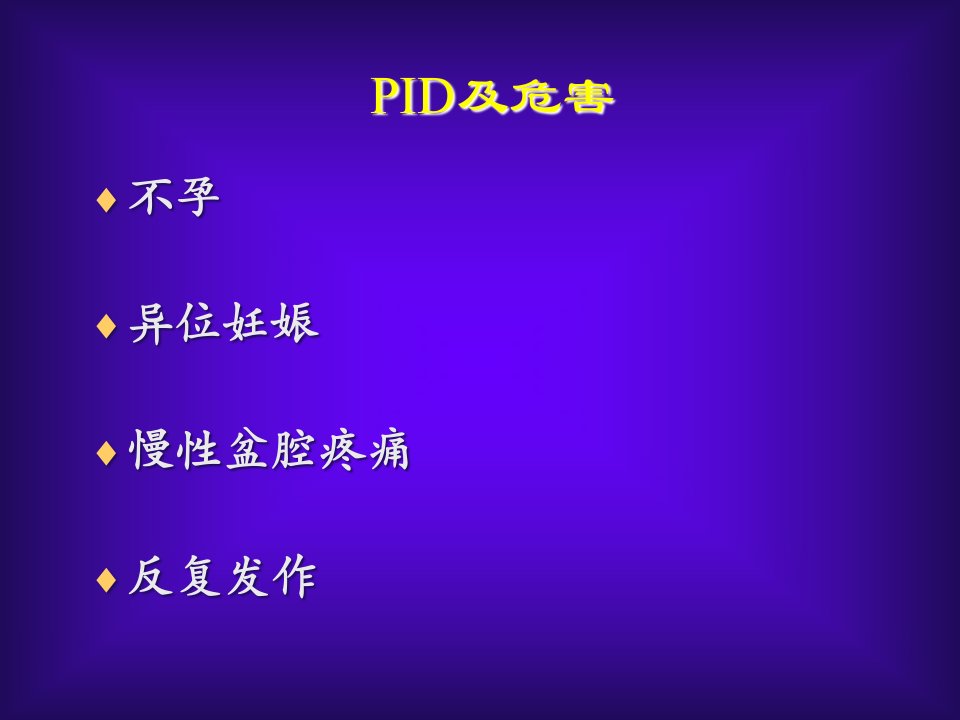 PID及危害

♦ 不孕

♦ 异位妊娠

♦ 慢性盆腔疼痛

♦ 反复发作